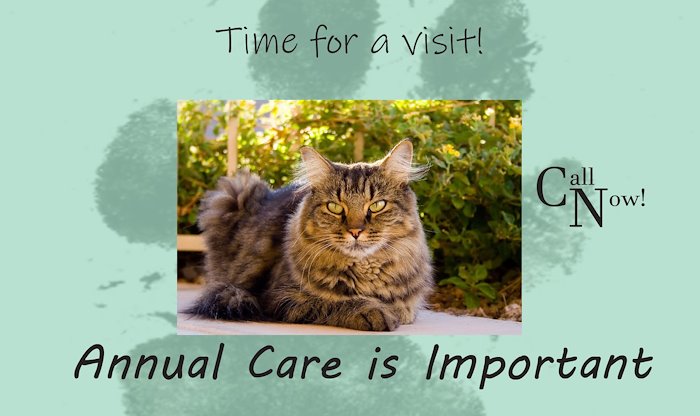 Time for a visit!

Call Now!

Annual Care is Important